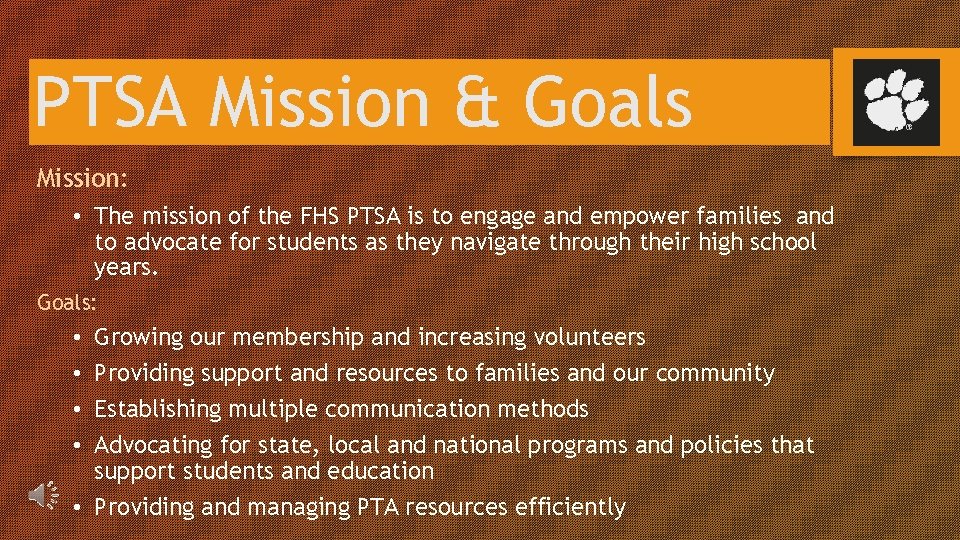 PTSA Mission & Goals

Mission:

• The mission of the FHS PTSA is to engage and empower families and to advocate for students as they navigate through their high school years.

Goals:

• Growing our membership and increasing volunteers
• Providing support and resources to families and our community
• Establishing multiple communication methods
• Advocating for state, local and national programs and policies that support students and education
• Providing and managing PTA resources efficiently